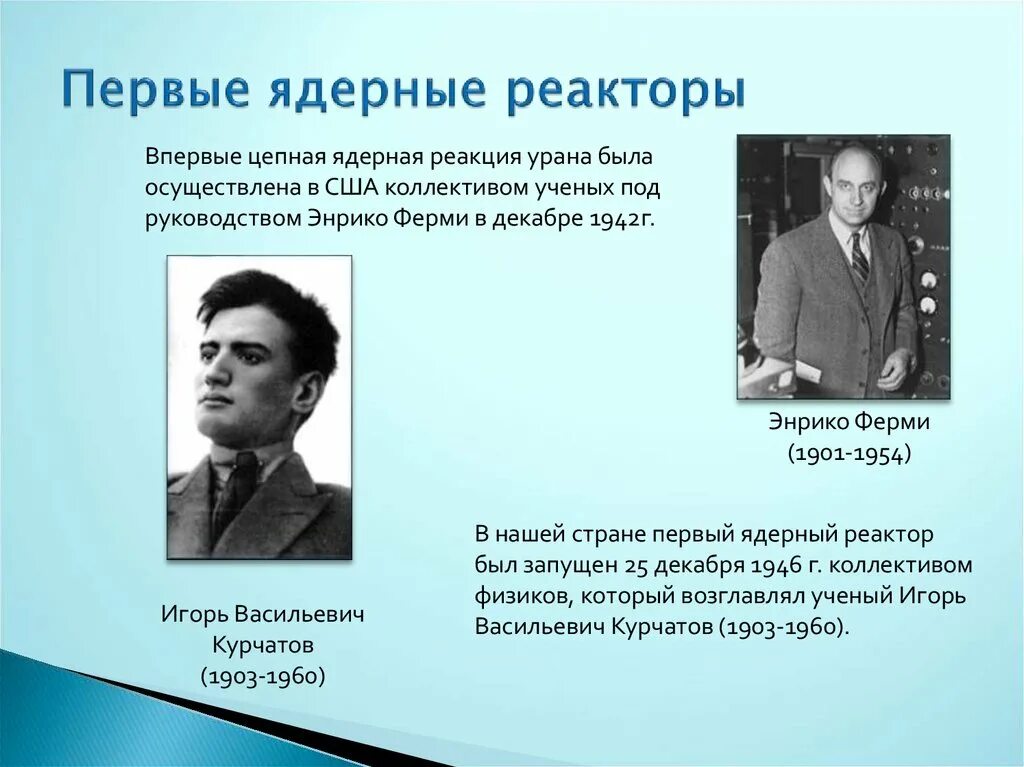 Первые ядерные реакторы

Впервые цепная ядерная реакция урана была осуществлена в США коллективом ученых под руководством Энрико Ферми в декабре 1942г.

Энрико Ферми
(1901-1954)

Игорь Васильевич Курчатов
(1903-1960)

В нашей стране первый ядерный реактор был запущен 25 декабря 1946 г. коллективом физиков, который возглавлял ученый Игорь Васильевич Курчатов (1903-1960).